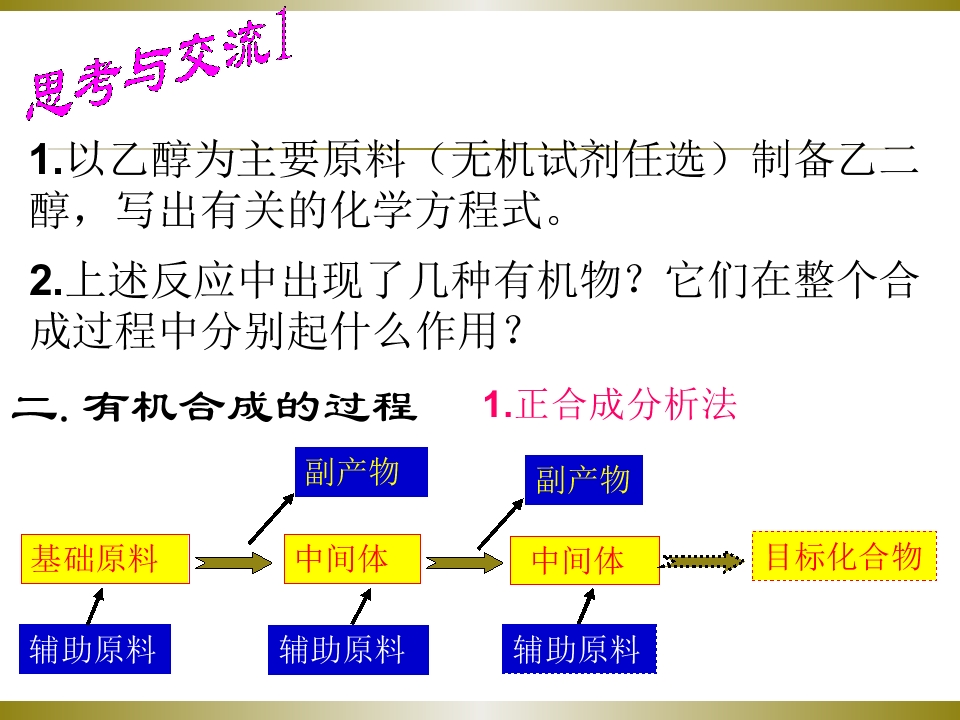 思考与交流1

1.以乙醇为主要原料（无机试剂任选）制备乙二醇，写出有关的化学方程式。

2.上述反应中出现了几种有机物？它们在整个合成过程中分别起什么作用？

二.有机合成的过程 1.正合成分析法

副产物

副产物

基础原料

中间体

中间体

目标化合物

辅助原料

辅助原料

辅助原料